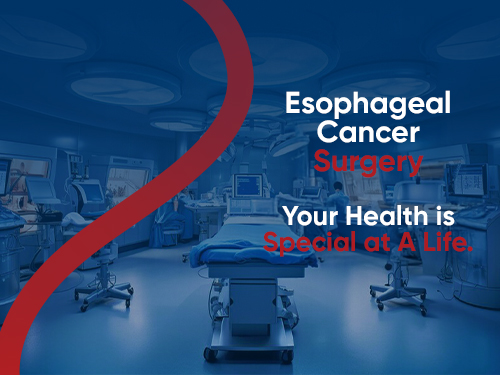 Esophageal Cancer Surgery

Your Health is Special at A Life.